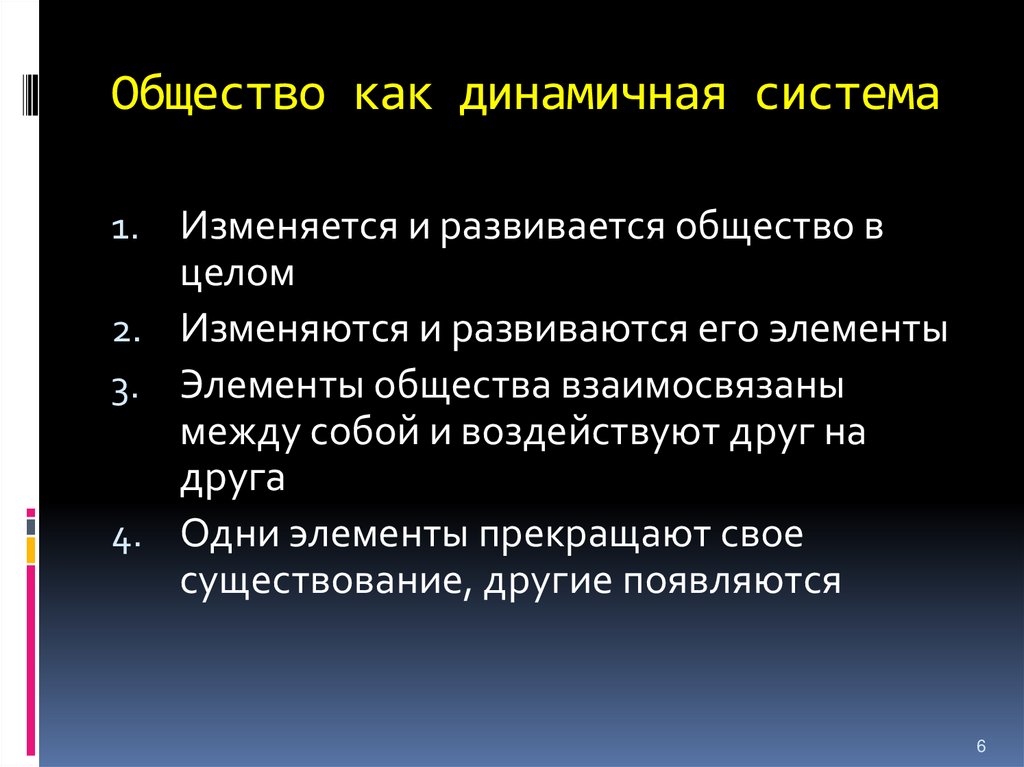 Общество как динамичная система

1. Изменяется и развивается общество в целом
2. Изменяются и развиваются его элементы
3. Элементы общества взаимосвязаны между собой и воздействуют друг на друга
4. Одни элементы прекращают свое существование, другие появляются

6